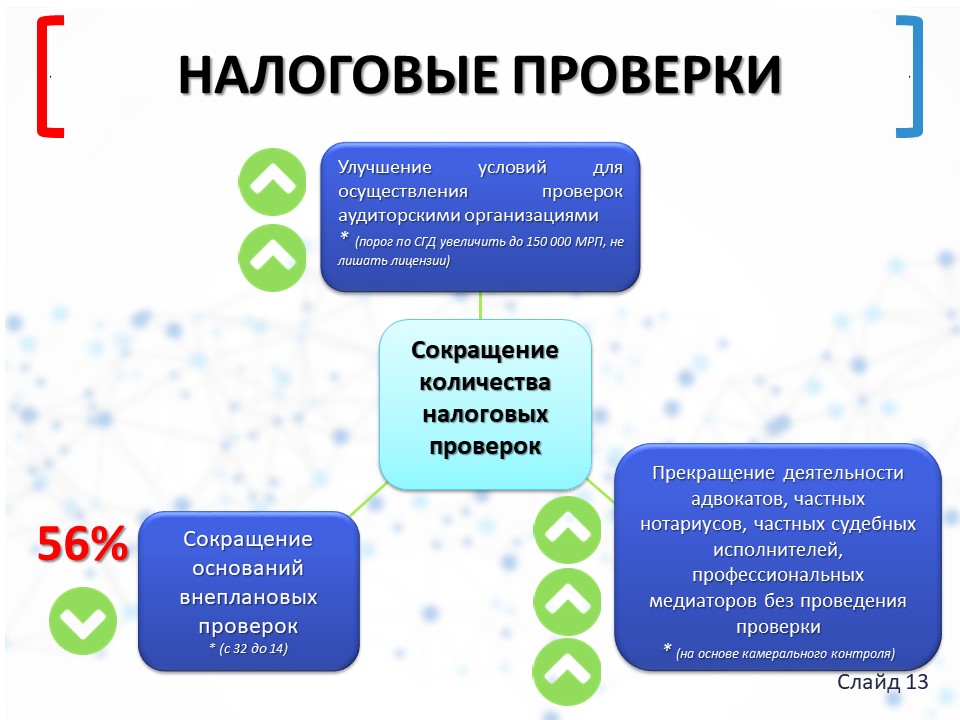 НАЛОГОВЫЕ ПРОВЕРКИ

Улучшение условий для осуществления проверок аудиторскими организациями
* (порог по СГД увеличить до 150 000 МРП, не лишать лицензии)

Сокращение количества налоговых проверок

56%

Сокращение оснований внеплановых проверок
* (с 32 до 14)

Прекращение деятельности адвокатов, частных нотариусов, частных судебных исполнителей, профессиональных медиаторов без проведения проверки
* (на основе камерального контроля)

Слайд 13